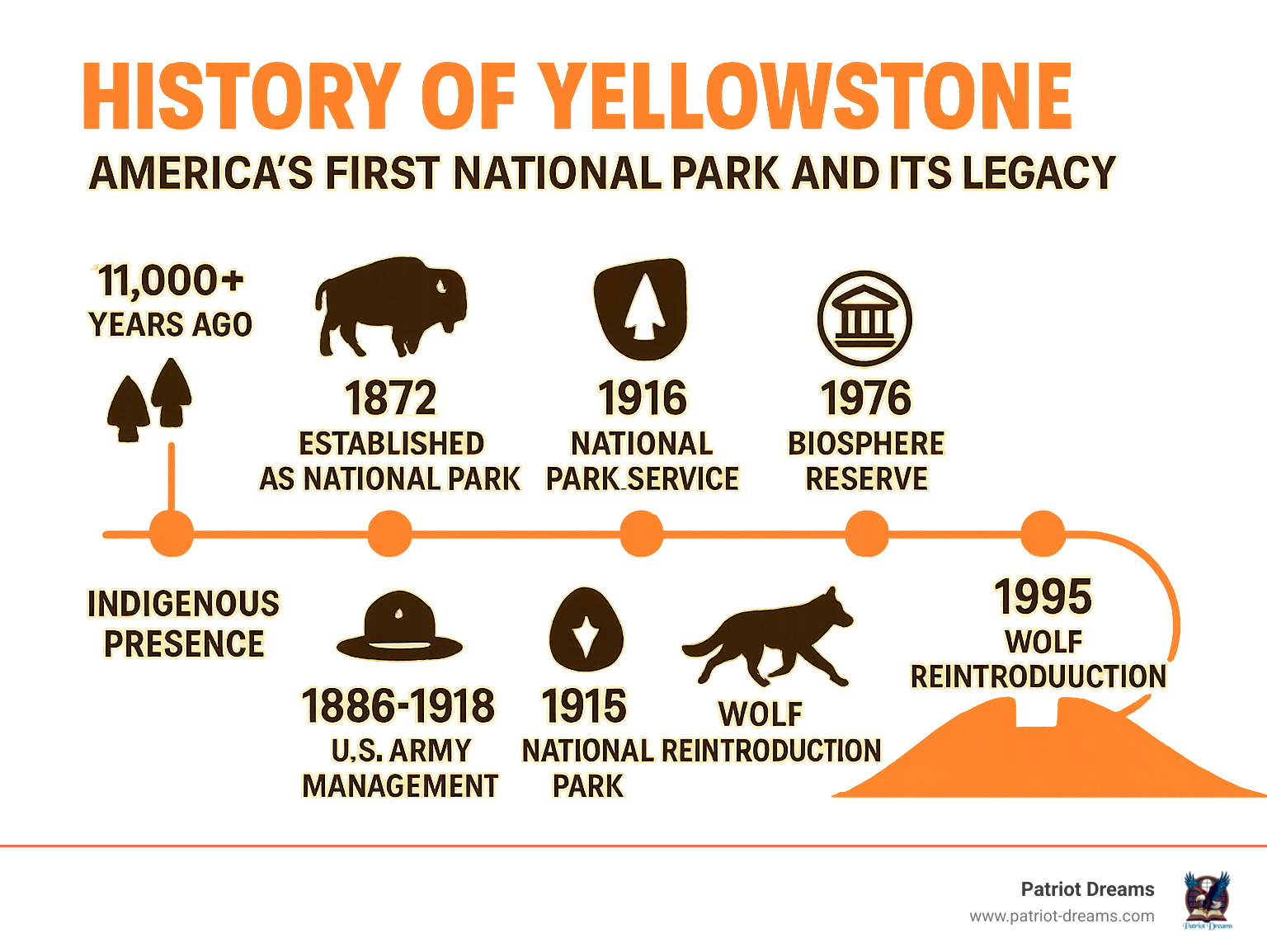 HISTORY OF YELLOWSTONE

AMERICA'S FIRST NATIONAL PARK AND ITS LEGACY

11,000+ YEARS AGO

1872 ESTABLISHED AS NATIONAL PARK

1916 NATIONAL PARK SERVICE

1976 BIOSPHERE RESERVE

INDIGENOUS PRESENCE

1886-1918 U.S. ARMY MANAGEMENT

1915 NATIONAL PARK

WOLF REINTRODUCTION

1995 WOLF REINTRODUUCTION

Patriot Dreams
www.patriot-dreams.com

Patriot Dreams